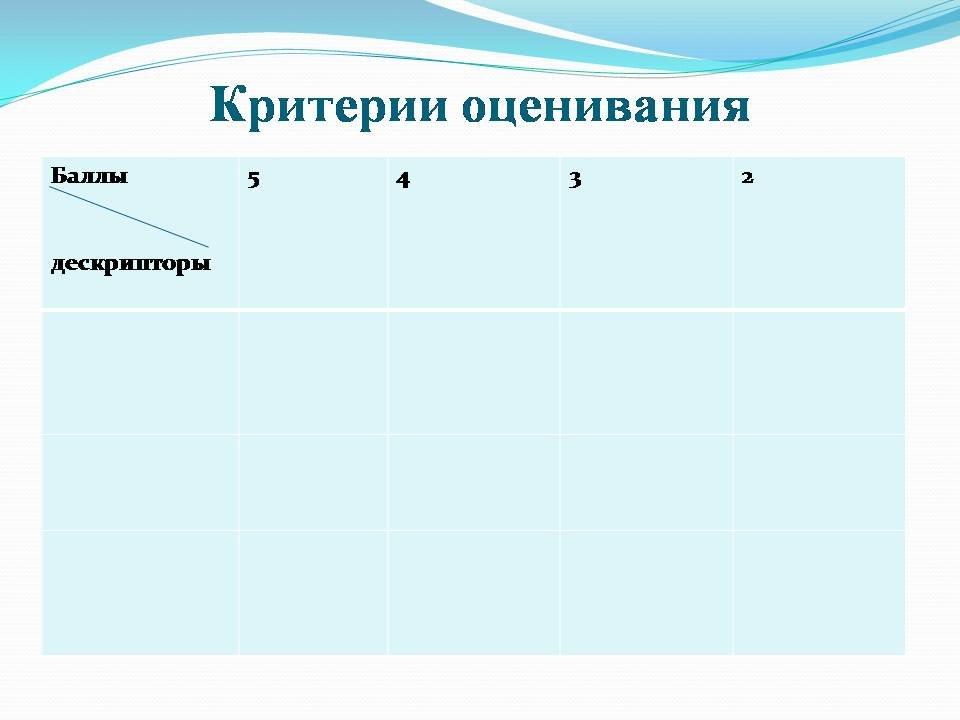 Критерии оценивания

| Баллы дескрипторы | 5 | 4 | 3 | 2 |
|---|---|---|---|---|
| | | | | |
| | | | | |
| | | | | |